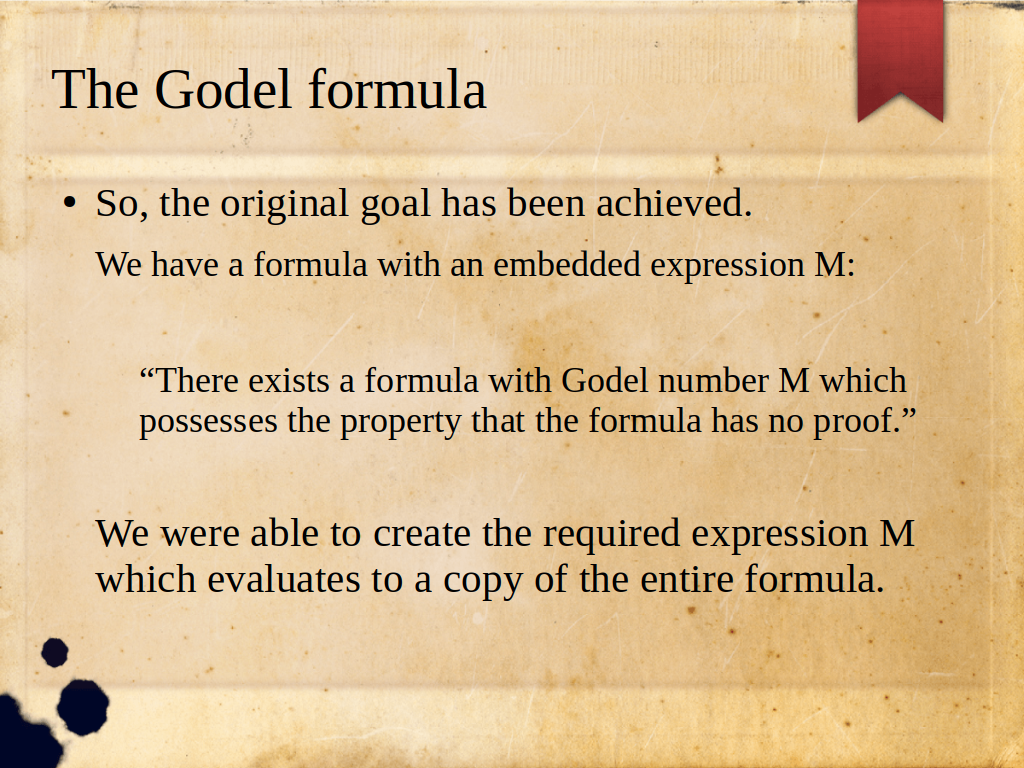 The Godel formula

• So, the original goal has been achieved.

We have a formula with an embedded expression M:

“There exists a formula with Godel number M which possesses the property that the formula has no proof.”

We were able to create the required expression M which evaluates to a copy of the entire formula.